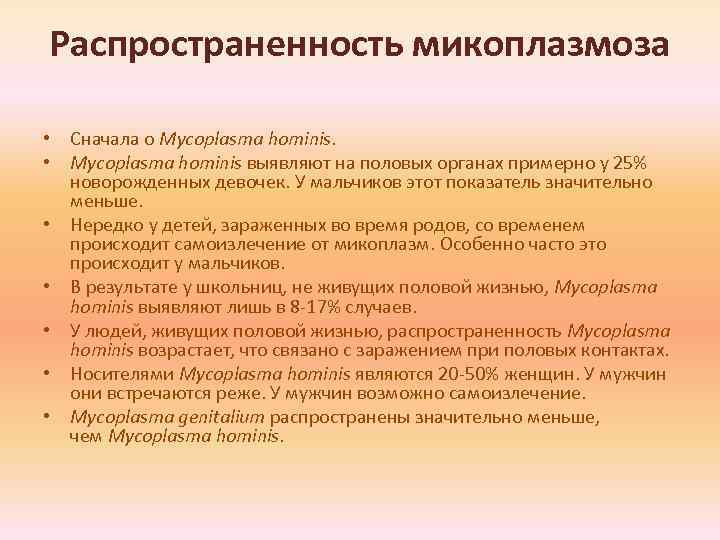 Распространенность микоплазмоза

• Сначала о Mycoplasma hominis.
• Mycoplasma hominis выявляют на половых органах примерно у 25% новорожденных девочек. У мальчиков этот показатель значительно меньше.
• Нередко у детей, зараженных во время родов, со временем происходит самоизлечение от микоплазм. Особенно часто это происходит у мальчиков.
• В результате у школьниц, не живущих половой жизнью, Mycoplasma hominis выявляют лишь в 8-17% случаев.
• У людей, живущих половой жизнью, распространенность Mycoplasma hominis возрастает, что связано с заражением при половых контактах.
• Носителями Mycoplasma hominis являются 20-50% женщин. У мужчин они встречаются реже. У мужчин возможно самоизлечение.
• Mycoplasma genitalium распространены значительно меньше, чем Mycoplasma hominis.